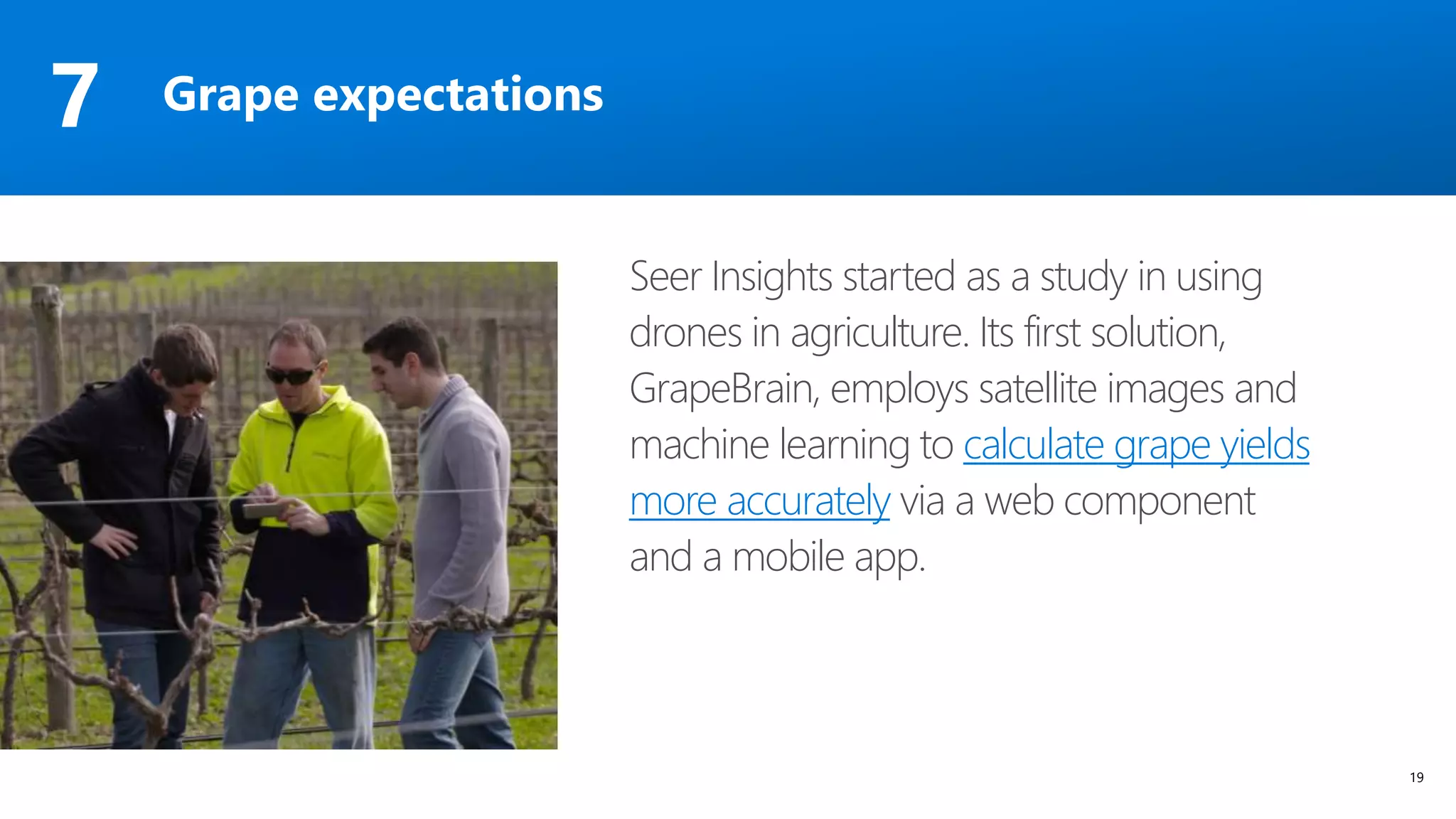 7 Grape expectations

Seer Insights started as a study in using drones in agriculture. Its first solution, GrapeBrain, employs satellite images and machine learning to calculate grape yields more accurately via a web component and a mobile app.

19